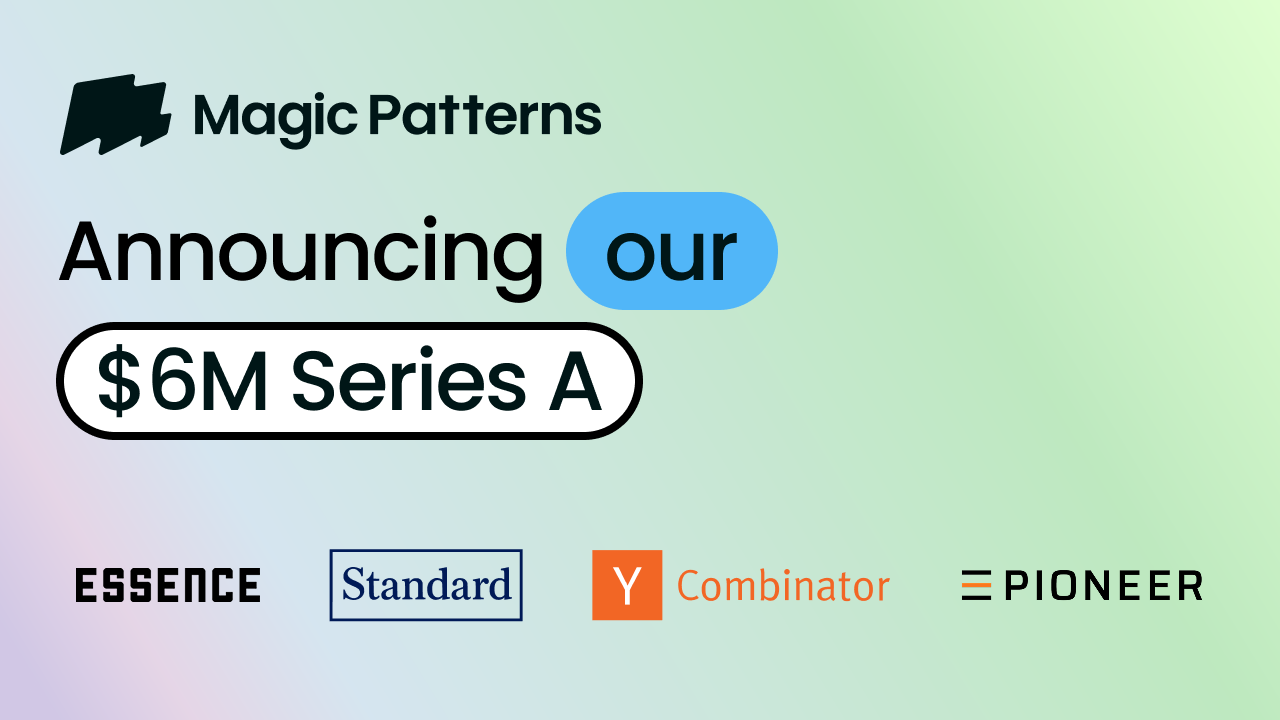 Magic Patterns

Announcing our

$6M Series A

ESSENCE

Standard

Y Combinator

PIONEER